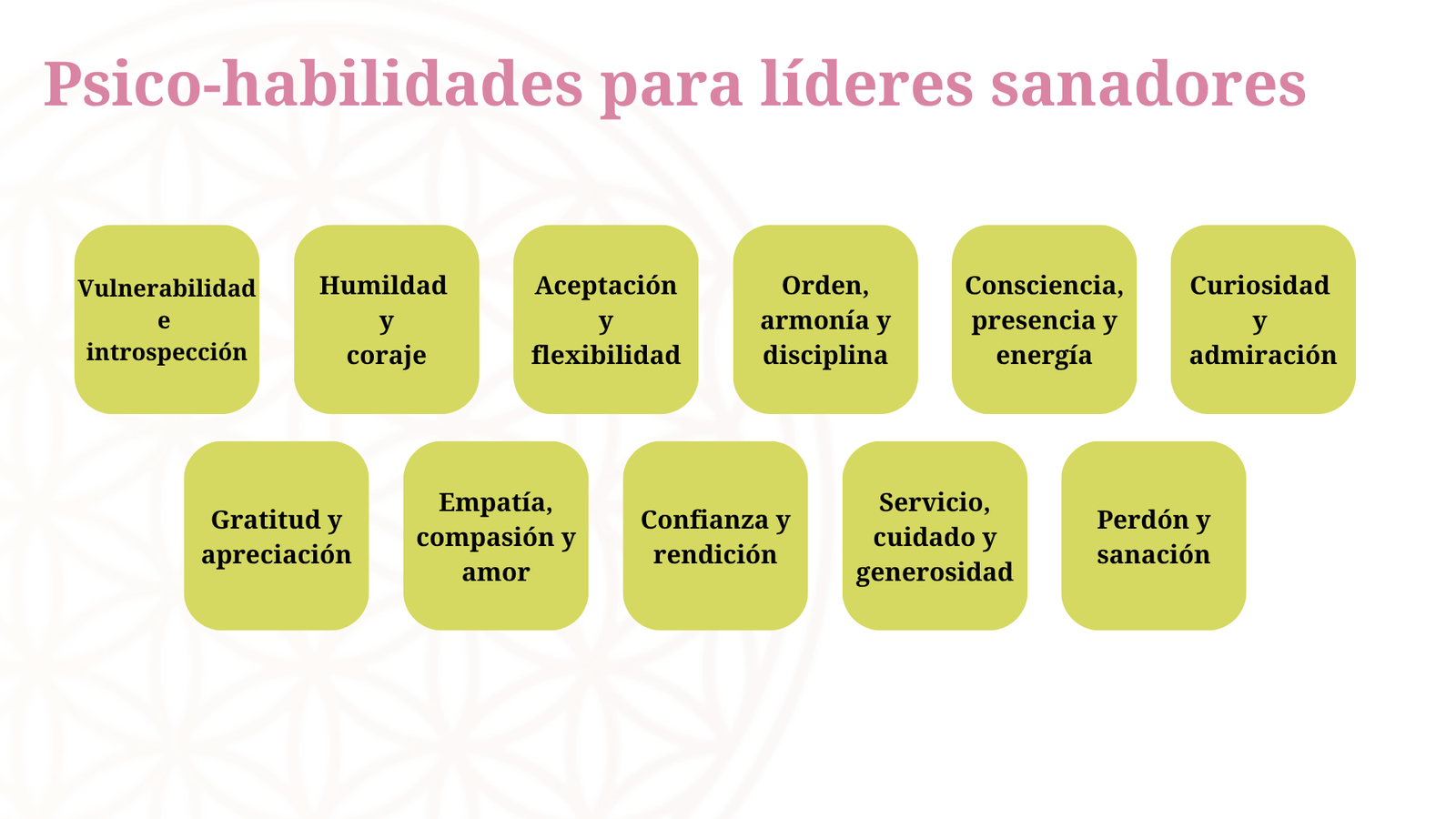 Psico-habilidades para líderes sanadores

Vulnerabilidad e introspección

Humildad y coraje

Aceptación y flexibilidad

Orden, armonía y disciplina

Consciencia, presencia y energía

Curiosidad y admiración

Gratitud y apreciación

Empatía, compasión y amor

Confianza y rendición

Servicio, cuidado y generosidad

Perdón y sanación